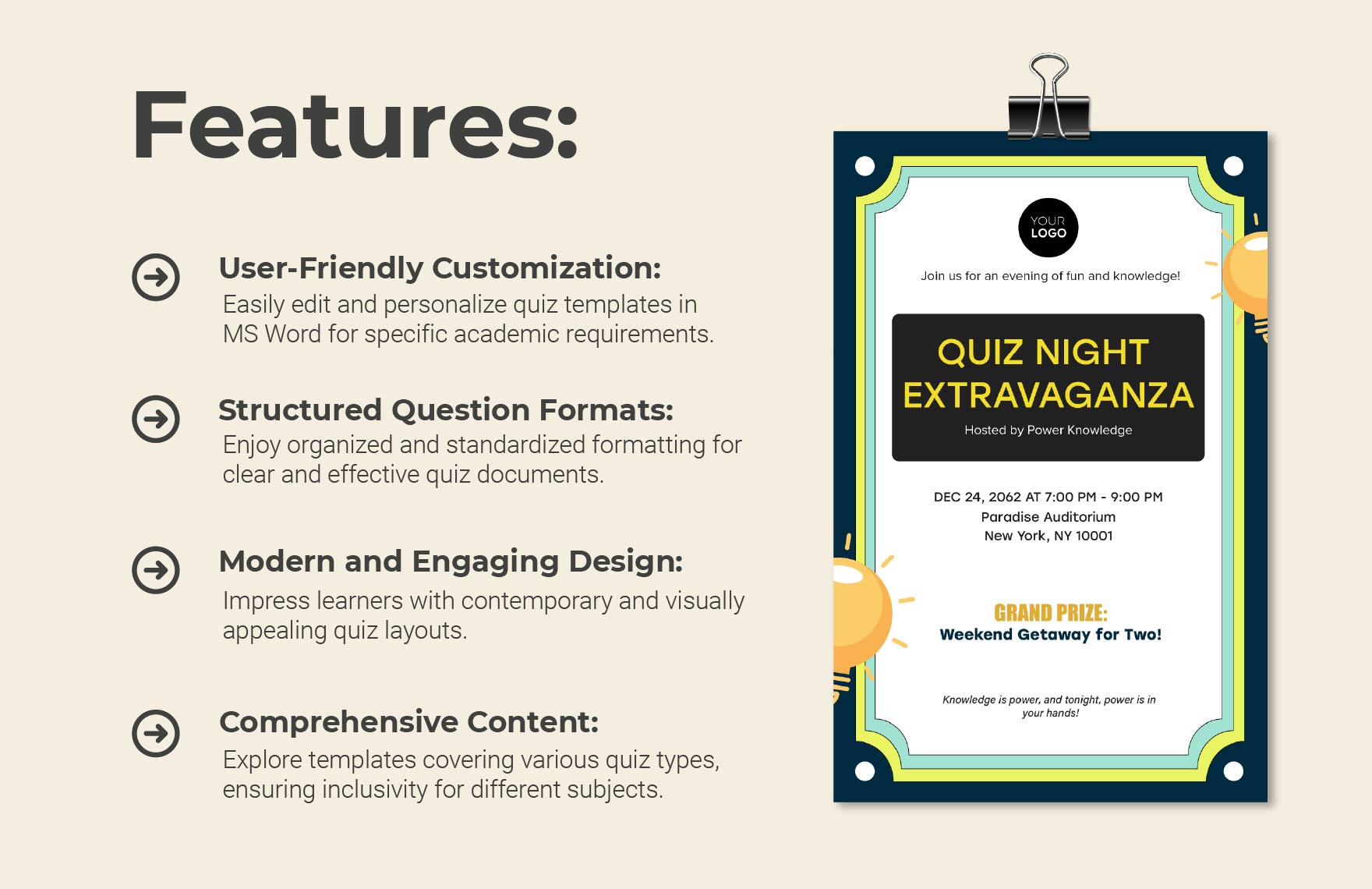 Features:

User-Friendly Customization:
Easily edit and personalize quiz templates in MS Word for specific academic requirements.

Structured Question Formats:
Enjoy organized and standardized formatting for clear and effective quiz documents.

Modern and Engaging Design:
Impress learners with contemporary and visually appealing quiz layouts.

Comprehensive Content:
Explore templates covering various quiz types, ensuring inclusivity for different subjects.

YOUR LOGO

Join us for an evening of fun and knowledge!

QUIZ NIGHT EXTRAVAGANZA
Hosted by Power Knowledge

DEC 24, 2062 AT 7:00 PM - 9:00 PM
Paradise Auditorium
New York, NY 10001

GRAND PRIZE:
Weekend Getaway for Two!

Knowledge is power, and tonight, power is in your hands!